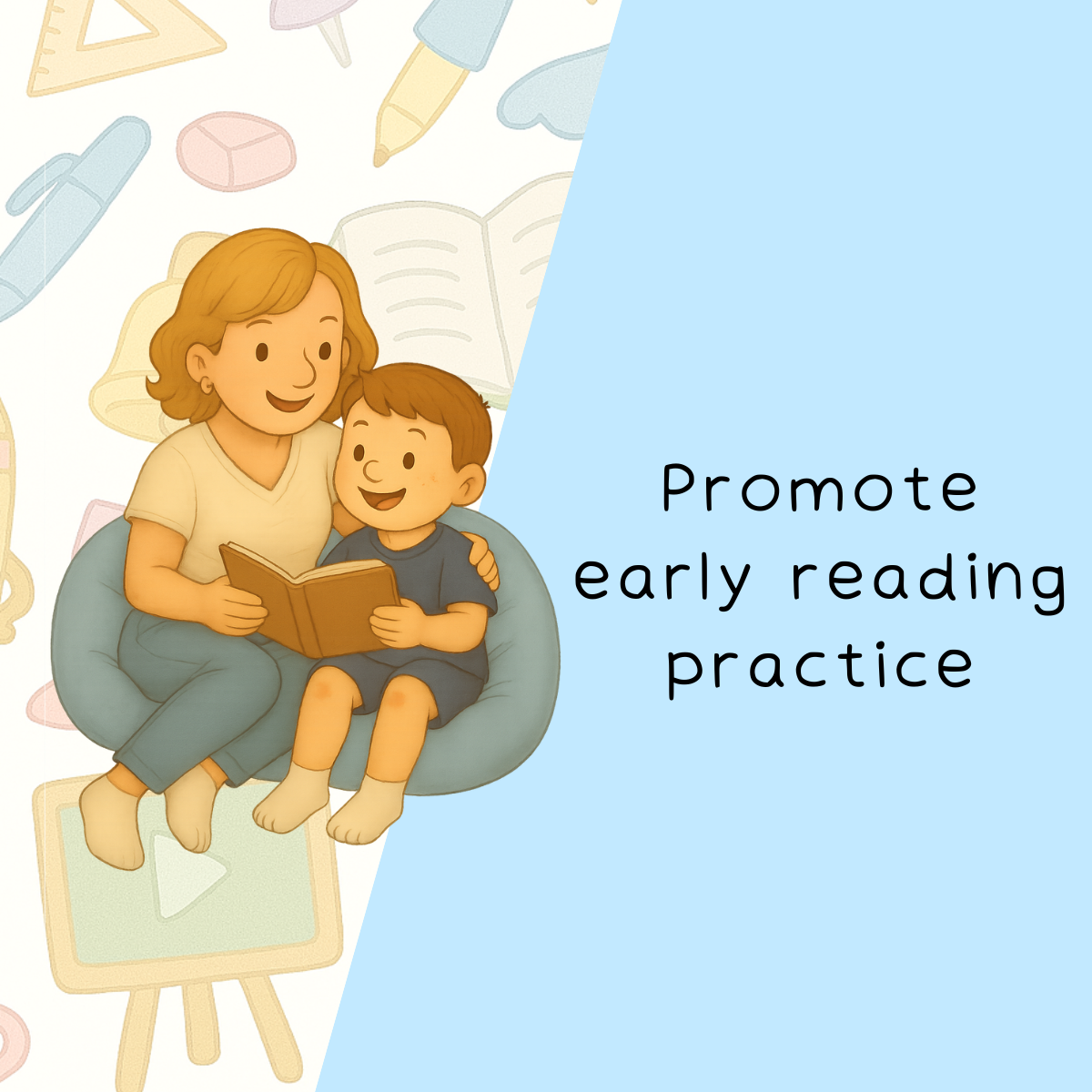 Promote early reading practice